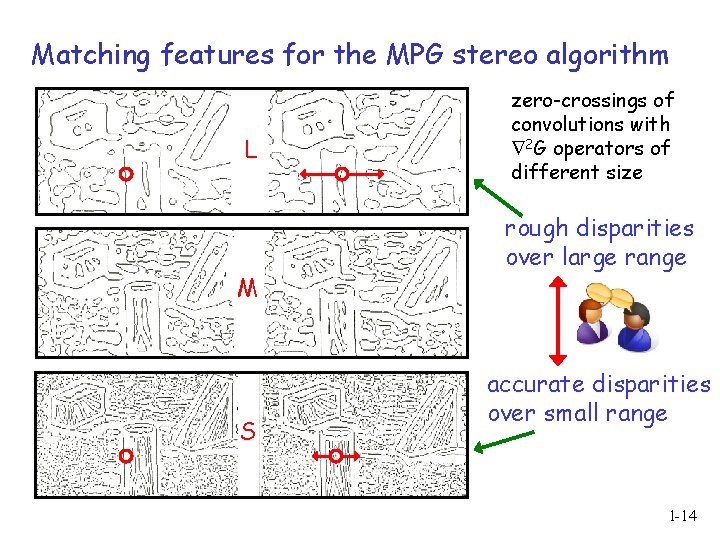 Matching features for the MPG stereo algorithm

L

M

S

zero-crossings of convolutions with $\nabla^2 G$ operators of different size

rough disparities over large range

accurate disparities over small range

1-14